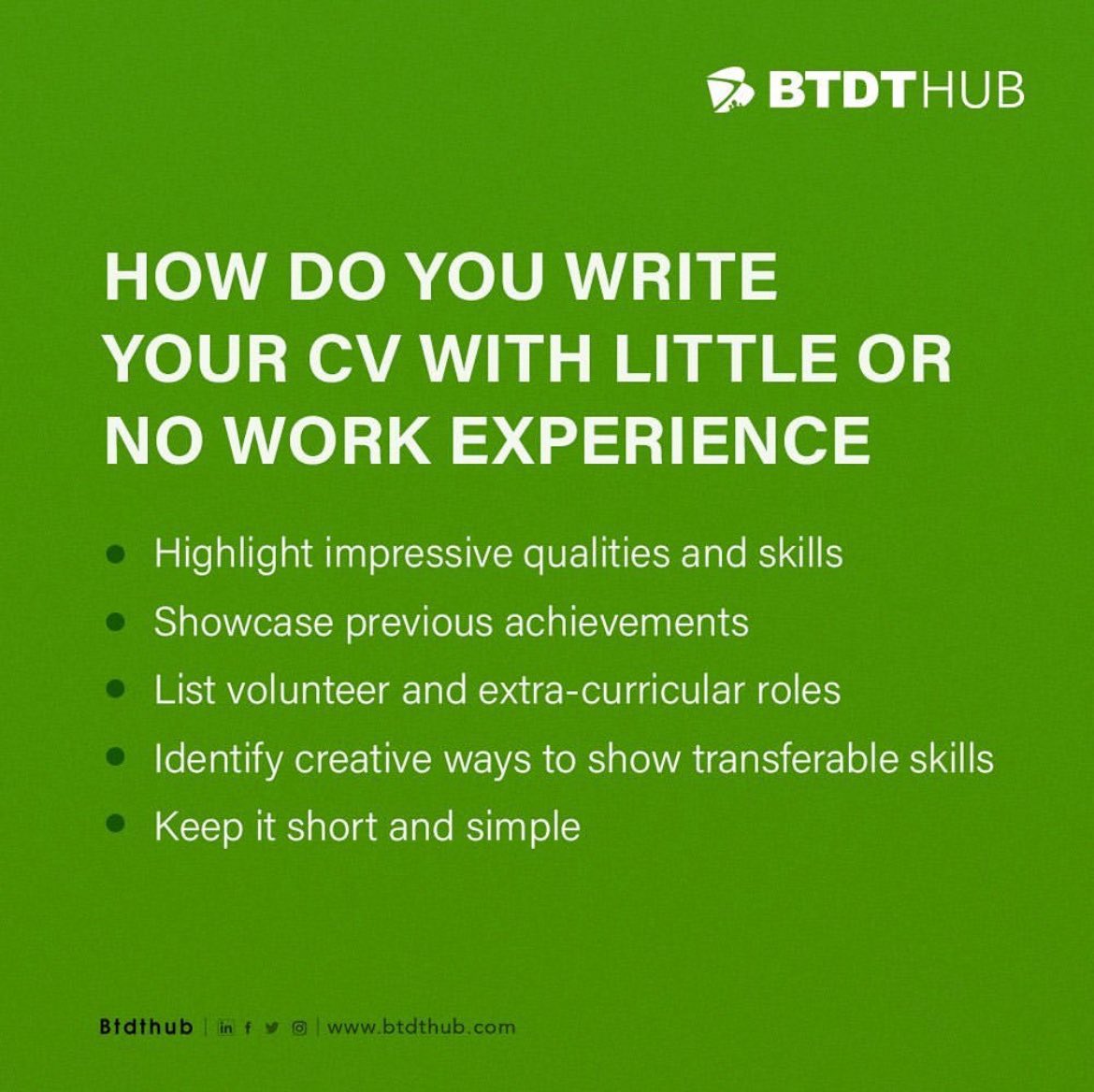 BTDTHUB

HOW DO YOU WRITE YOUR CV WITH LITTLE OR NO WORK EXPERIENCE

- Highlight impressive qualities and skills
- Showcase previous achievements
- List volunteer and extra-curricular roles
- Identify creative ways to show transferable skills
- Keep it short and simple

Btdthub | in f | www.btdthub.com